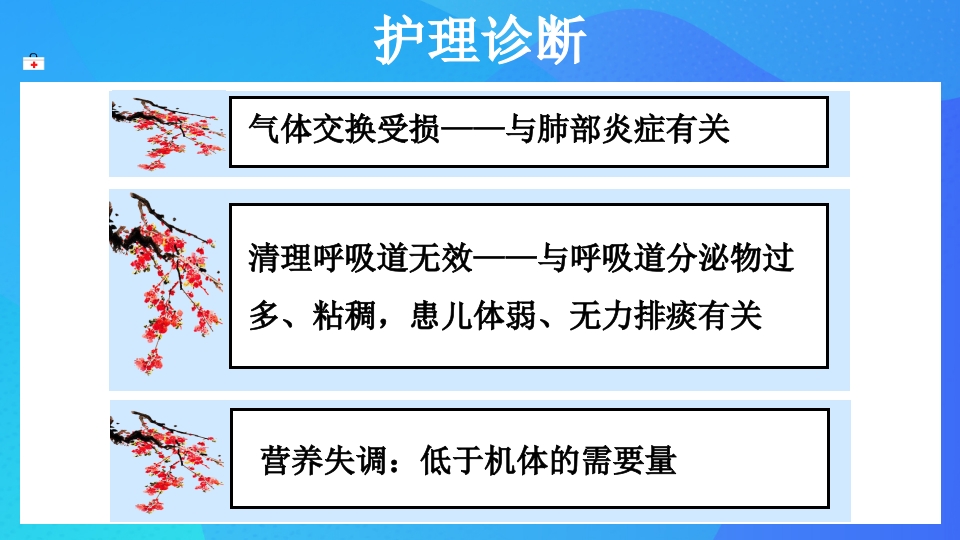 护理诊断

气体交换受损——与肺部炎症有关

清理呼吸道无效——与呼吸道分泌物过多、粘稠，患儿体弱、无力排痰有关

营养失调：低于机体的需要量